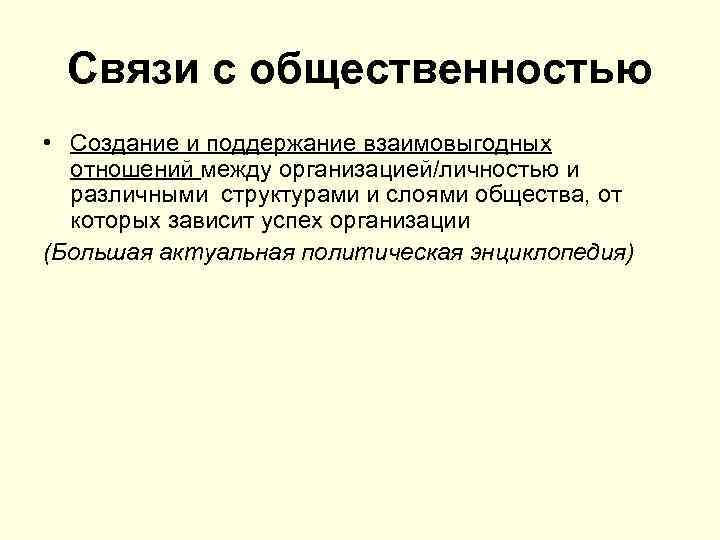 Связи с общественностью

• Создание и поддержание взаимовыгодных отношений между организацией/личностью и различными структурами и слоями общества, от которых зависит успех организации

(Большая актуальная политическая энциклопедия)